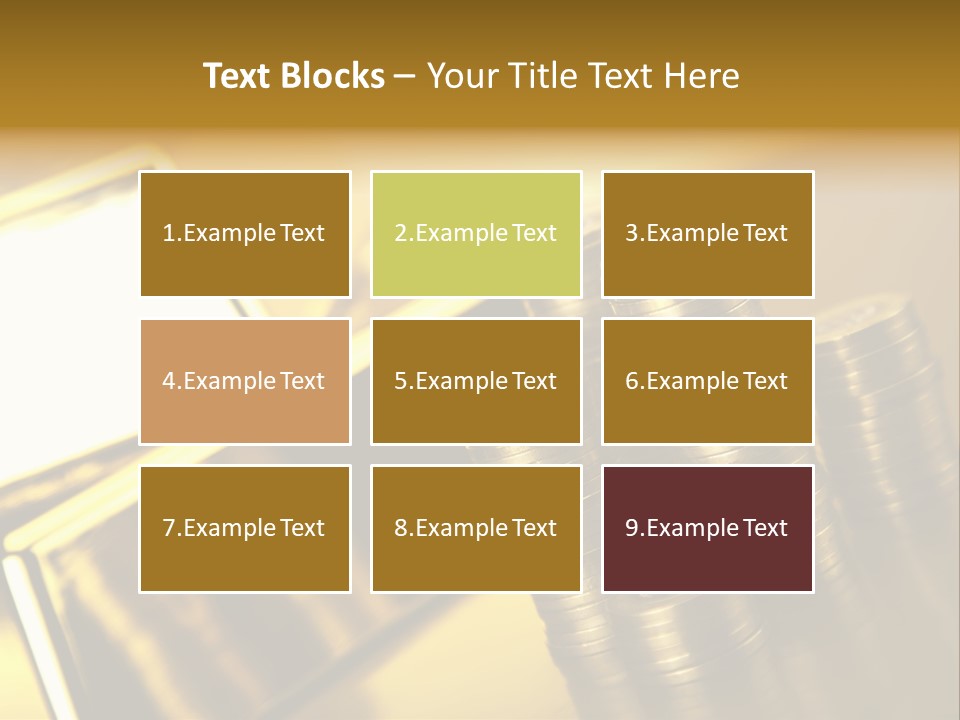 Text Blocks – Your Title Text Here

1.Example Text

2.Example Text

3.Example Text

4.Example Text

5.Example Text

6.Example Text

7.Example Text

8.Example Text

9.Example Text